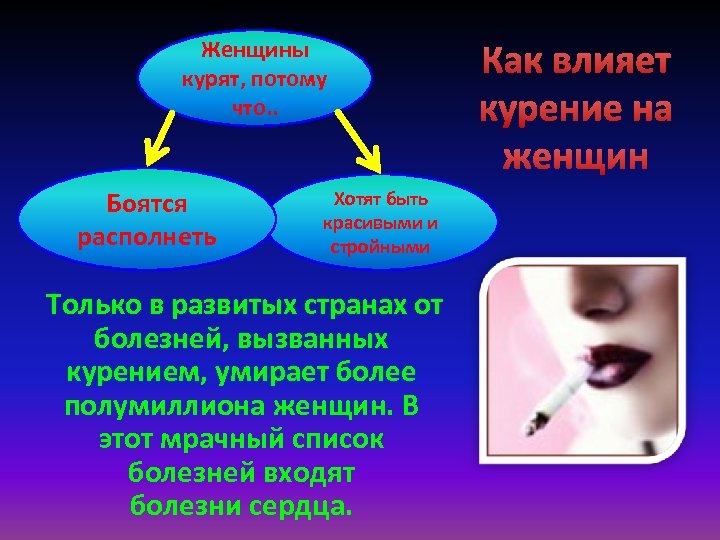 Как влияет курение на женщин

Женщины курят, потому что..

Боятся располнеть

Хотят быть красивыми и стройными

Только в развитых странах от болезней, вызванных курением, умирает более полумиллиона женщин. В этот мрачный список болезней входят болезни сердца.